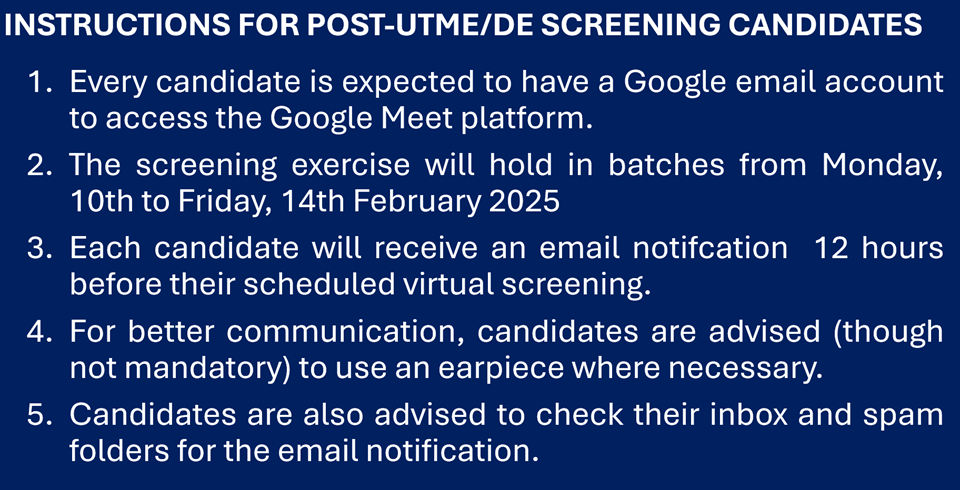 INSTRUCTIONS FOR POST-UTME/DE SCREENING CANDIDATES

1. Every candidate is expected to have a Google email account to access the Google Meet platform.
2. The screening exercise will hold in batches from Monday, 10th to Friday, 14th February 2025
3. Each candidate will receive an email notifcation 12 hours before their scheduled virtual screening.
4. For better communication, candidates are advised (though not mandatory) to use an earpiece where necessary.
5. Candidates are also advised to check their inbox and spam folders for the email notification.